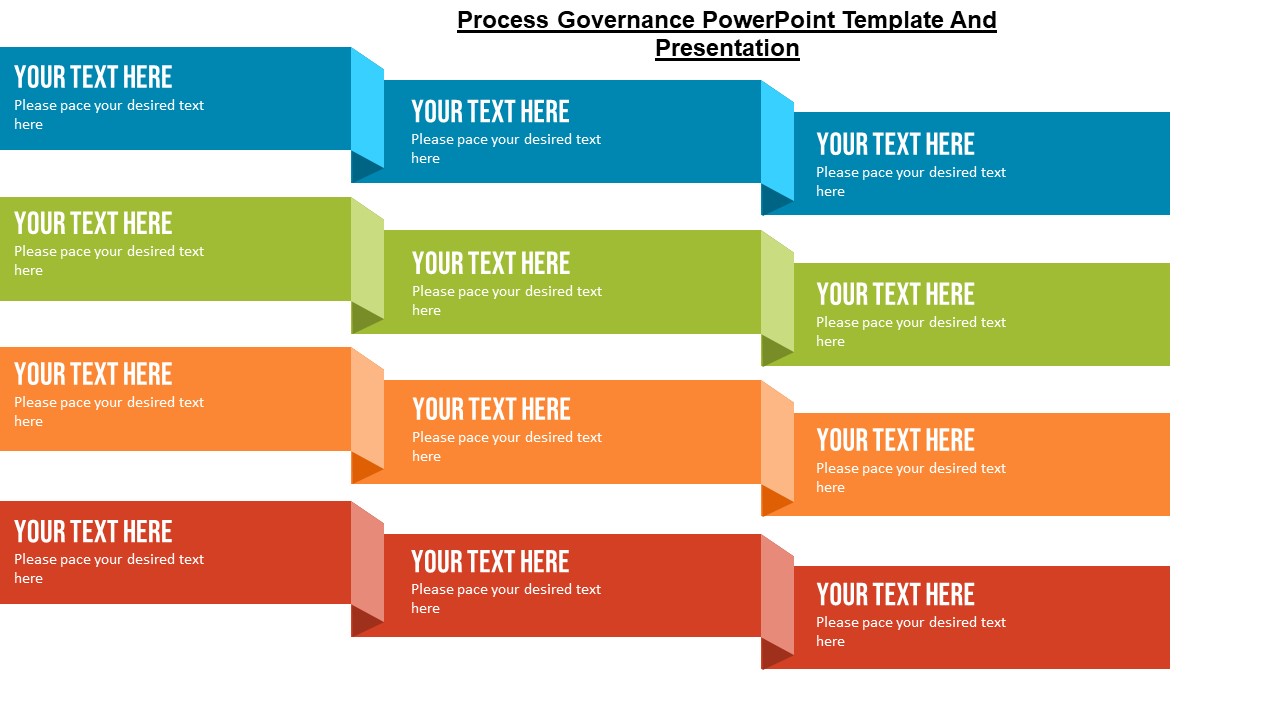 Process Governance PowerPoint Template And Presentation

YOUR TEXT HERE
Please pace your desired text here

YOUR TEXT HERE
Please pace your desired text here

YOUR TEXT HERE
Please pace your desired text here

YOUR TEXT HERE
Please pace your desired text here

YOUR TEXT HERE
Please pace your desired text here

YOUR TEXT HERE
Please pace your desired text here

YOUR TEXT HERE
Please pace your desired text here

YOUR TEXT HERE
Please pace your desired text here

YOUR TEXT HERE
Please pace your desired text here

YOUR TEXT HERE
Please pace your desired text here

YOUR TEXT HERE
Please pace your desired text here

YOUR TEXT HERE
Please pace your desired text here